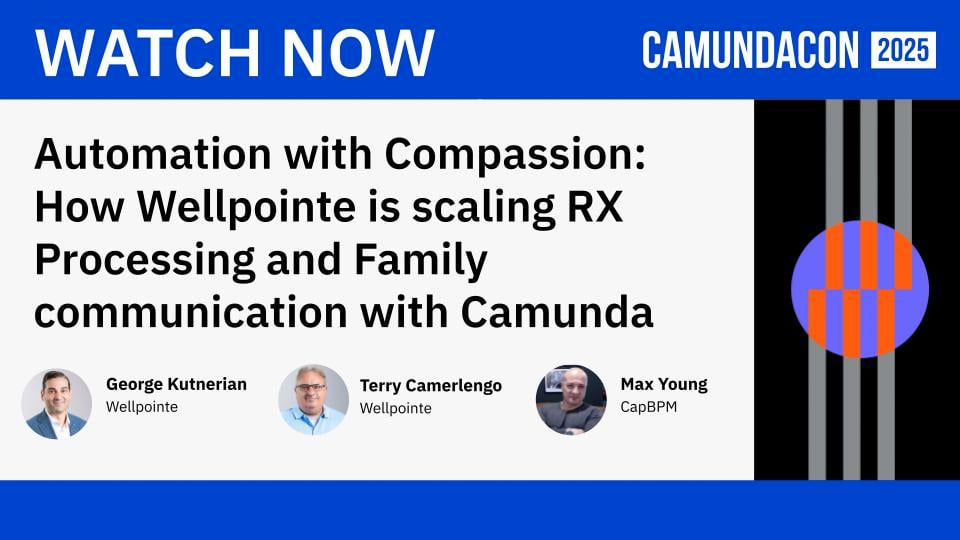 WATCH NOW

CAMUNDACON 2025

Automation with Compassion: How Wellpointe is scaling RX Processing and Family communication with Camunda

George Kutnerian
Wellpointe

Terry Camerlengo
Wellpointe

Max Young
CapBPM